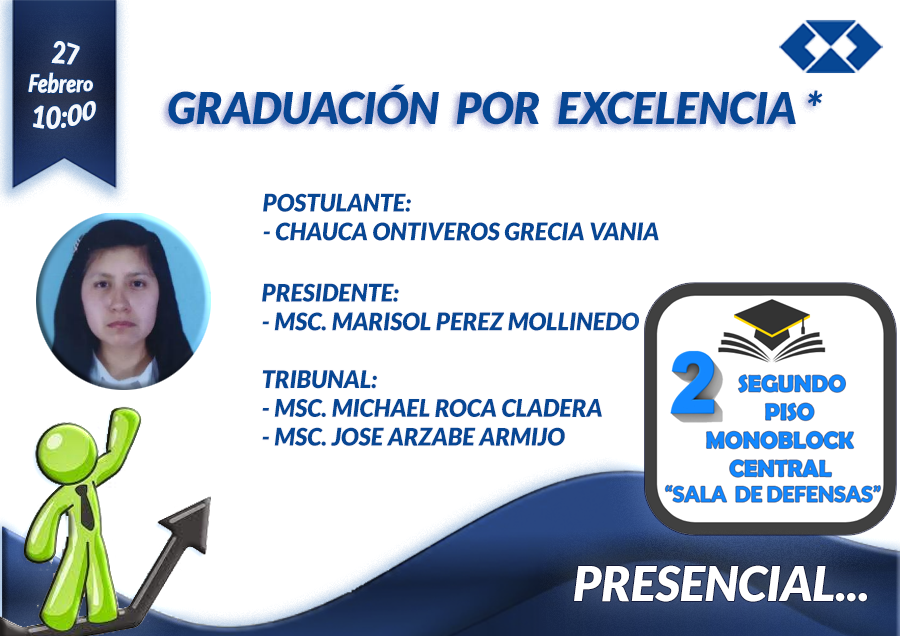 27
Febrero
10:00

GRADUACIÓN POR EXCELENCIA *

POSTULANTE:
- CHAUCA ONTIVEROS GRECIA VANIA

PRESIDENTE:
- MSC. MARISOL PEREZ MOLLINEDO

TRIBUNAL:
- MSC. MICHAEL ROCA CLADERA
- MSC. JOSE ARZABE ARMIJO

2
SEGUNDO
PISO
MONOBLOCK
CENTRAL
"SALA DE DEFENSAS"

PRESENCIAL...